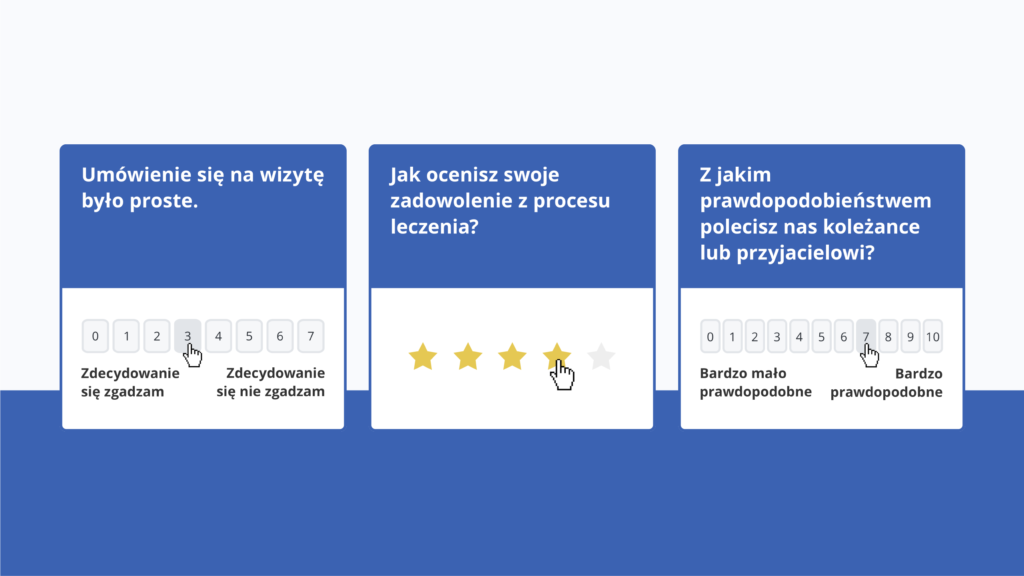 Umówienie się na wizytę było proste.

0 1 2 3 4 5 6 7

Zdecydowanie się zgadzam

Zdecydowanie się nie zgadzam

Jak ocenisz swoje zadowolenie z procesu leczenia?

Z jakim prawdopodobieństwem polecisz nas koleżance lub przyjacielowi?

0 1 2 3 4 5 6 7 8 9 10

Bardzo mało prawdopodobne

Bardzo prawdopodobne